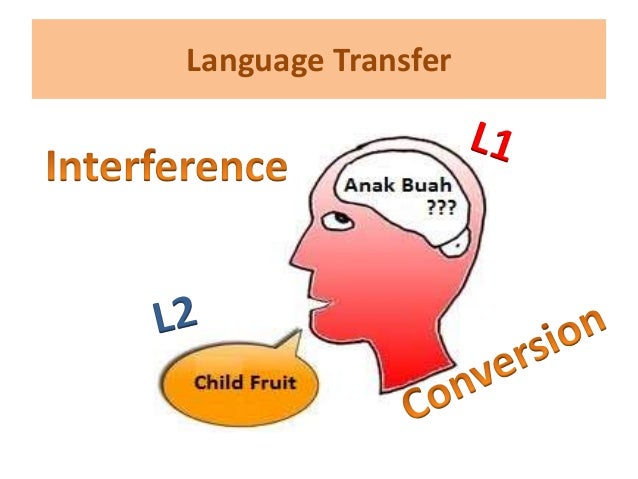 Language Transfer

Interference

L1

Anak Buah
???

L2

Child Fruit

Conversion